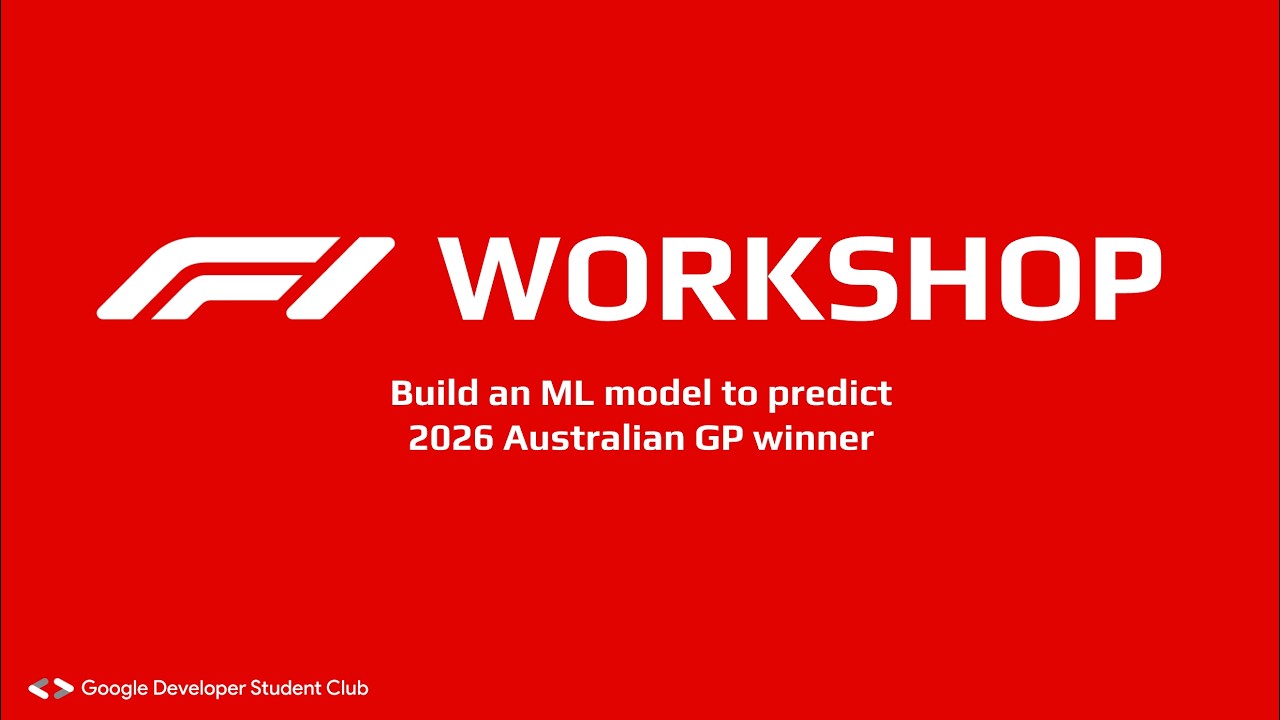 F1 WORKSHOP

Build an ML model to predict 2026 Australian GP winner

Google Developer Student Club